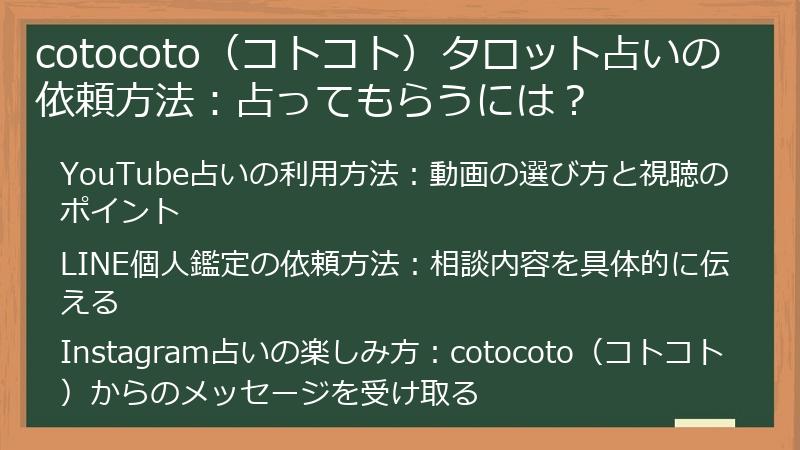 cotocoto（コトコト）タロット占いの依頼方法：占ってもらうには？

YouTube占いの利用方法：動画の選び方と視聴のポイント

LINE個人鑑定の依頼方法：相談内容を具体的に伝える

Instagram占いの楽しみ方：cotocoto（コトコト）からのメッセージを受け取る